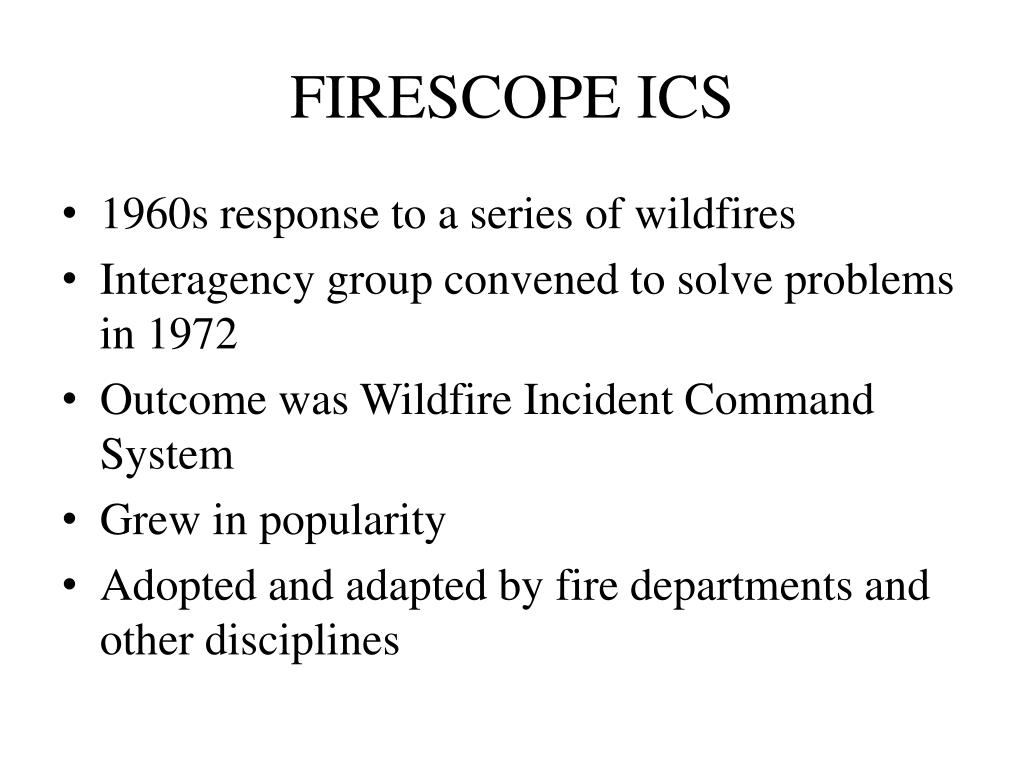 FIRESCOPE ICS

• 1960s response to a series of wildfires
• Interagency group convened to solve problems in 1972
• Outcome was Wildfire Incident Command System
• Grew in popularity
• Adopted and adapted by fire departments and other disciplines